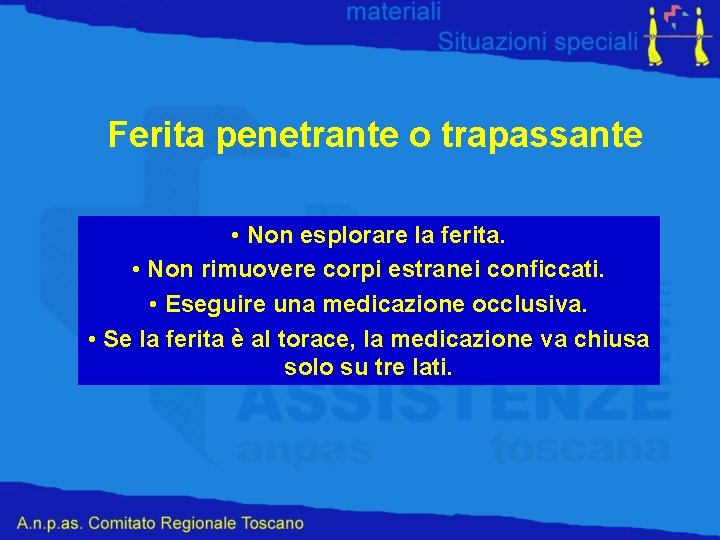 materiali
Situazioni speciali

Ferita penetrante o trapassante

• Non esplorare la ferita.
• Non rimuovere corpi estranei conficcati.
• Eseguire una medicazione occlusiva.
• Se la ferita è al torace, la medicazione va chiusa solo su tre lati.

ASSISTENZE
anpas toscana

A.n.p.as. Comitato Regionale Toscano